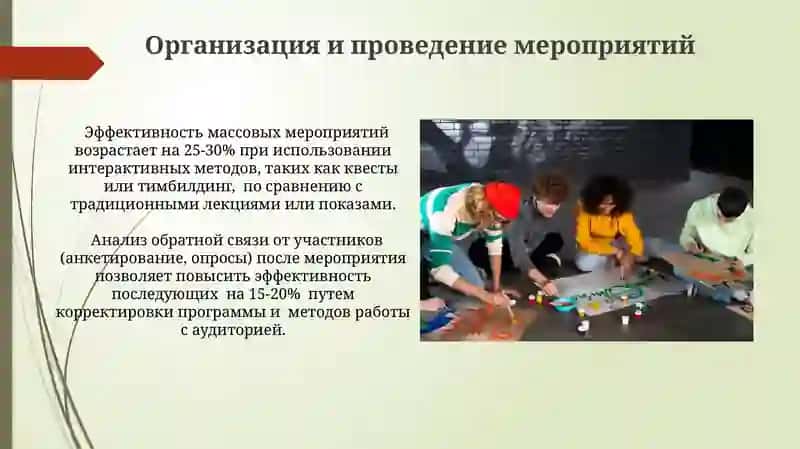 Организация и проведение мероприятий

Эффективность массовых мероприятий возрастает на 25-30% при использовании интерактивных методов, таких как квесты или тимбилдинг, по сравнению с традиционными лекциями или показами.

Анализ обратной связи от участников (анкетирование, опросы) после мероприятия позволяет повысить эффективность последующих на 15-20% путем корректировки программы и методов работы с аудиторией.